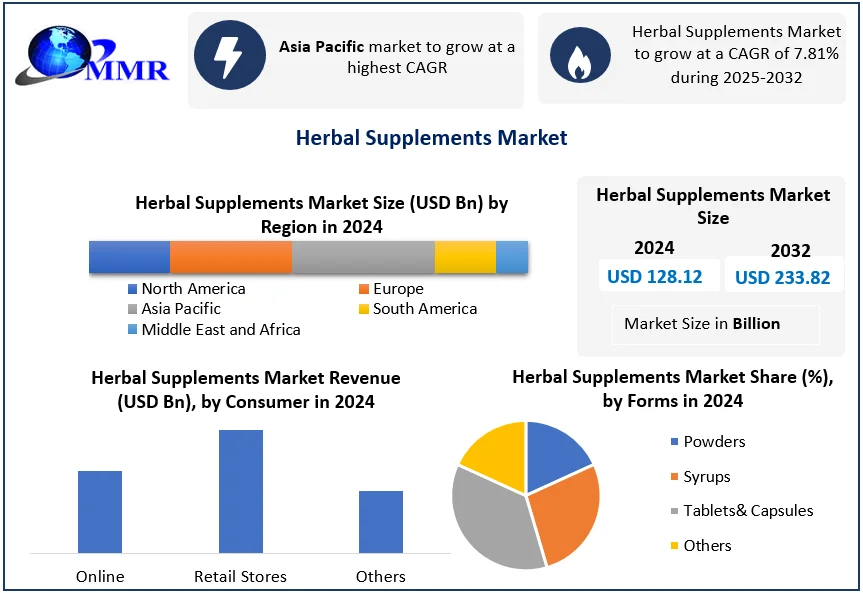 MMR

Asia Pacific market to grow at a highest CAGR

Herbal Supplements Market to grow at a CAGR of 7.81% during 2025-2032

Herbal Supplements Market

Herbal Supplements Market Size (USD Bn) by Region in 2024

North America
Europe
Asia Pacific
South America
Middle East and Africa

Herbal Supplements Market Size

2024
USD 128.12

2032
USD 233.82

Market Size in Billion

Herbal Supplements Market Revenue (USD Bn), by Consumer in 2024

Online
Retail Stores
Others

Herbal Supplements Market Share (%), by Forms in 2024

Powders
Syrups
Tablets& Capsules
Others